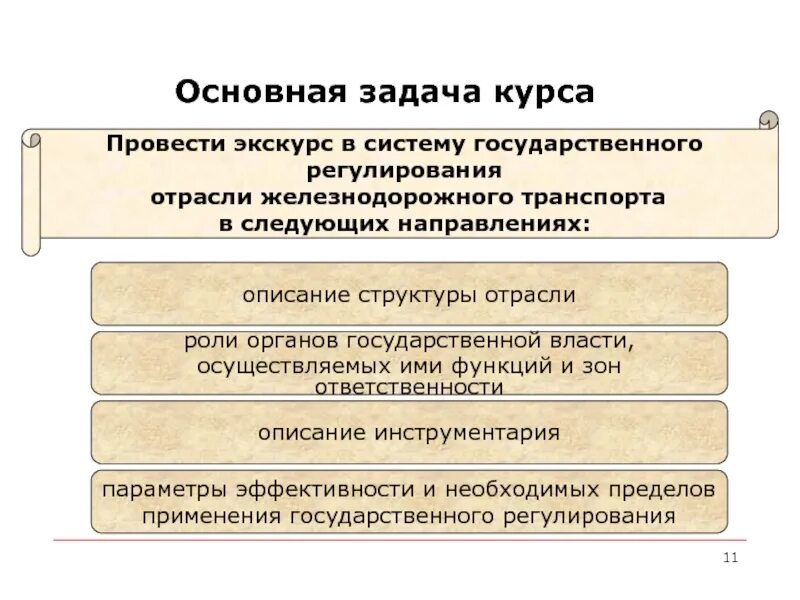 Основная задача курса

Провести экскурс в систему государственного регулирования отрасли железнодорожного транспорта в следующих направлениях:

описание структуры отрасли

роли органов государственной власти, осуществляемых ими функций и зон ответственности

описание инструментария

параметры эффективности и необходимых пределов применения государственного регулирования

11